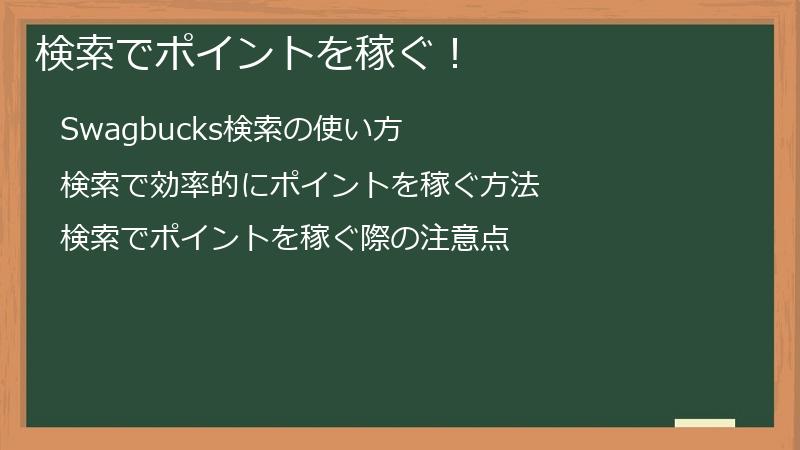 検索でポイントを稼ぐ！

Swagbucks検索の使い方

検索で効率的にポイントを稼ぐ方法

検索でポイントを稼ぐ際の注意点